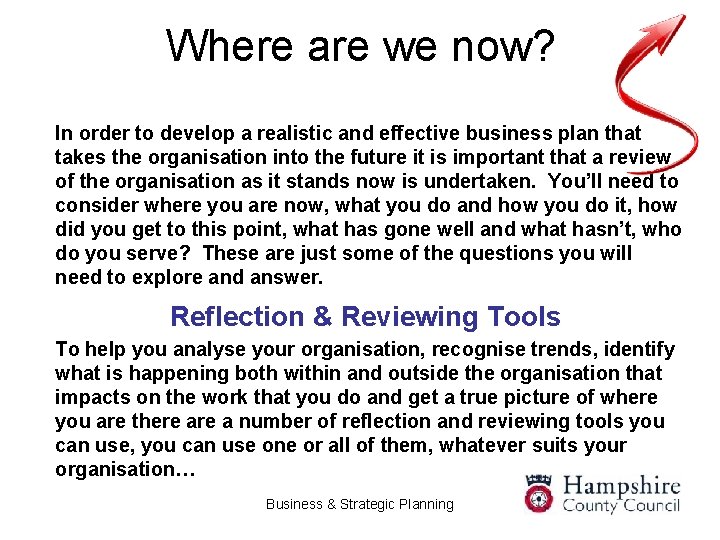 Where are we now?

In order to develop a realistic and effective business plan that takes the organisation into the future it is important that a review of the organisation as it stands now is undertaken. You'll need to consider where you are now, what you do and how you do it, how did you get to this point, what has gone well and what hasn't, who do you serve? These are just some of the questions you will need to explore and answer.

Reflection & Reviewing Tools

To help you analyse your organisation, recognise trends, identify what is happening both within and outside the organisation that impacts on the work that you do and get a true picture of where you are there are a number of reflection and reviewing tools you can use, you can use one or all of them, whatever suits your organisation…

Business & Strategic Planning

Hampshire County Council